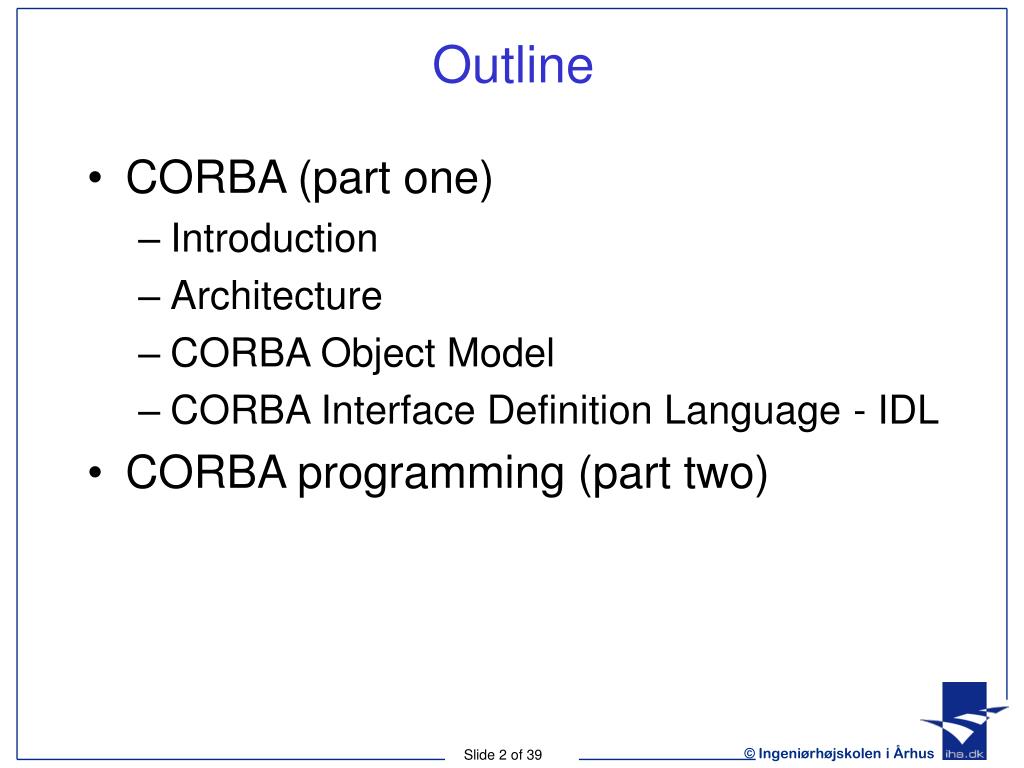 Outline

• CORBA (part one)
– Introduction
– Architecture
– CORBA Object Model
– CORBA Interface Definition Language - IDL
• CORBA programming (part two)

Slide 2 of 39

© Ingeniørhøjskolen i Århus

iha.dk